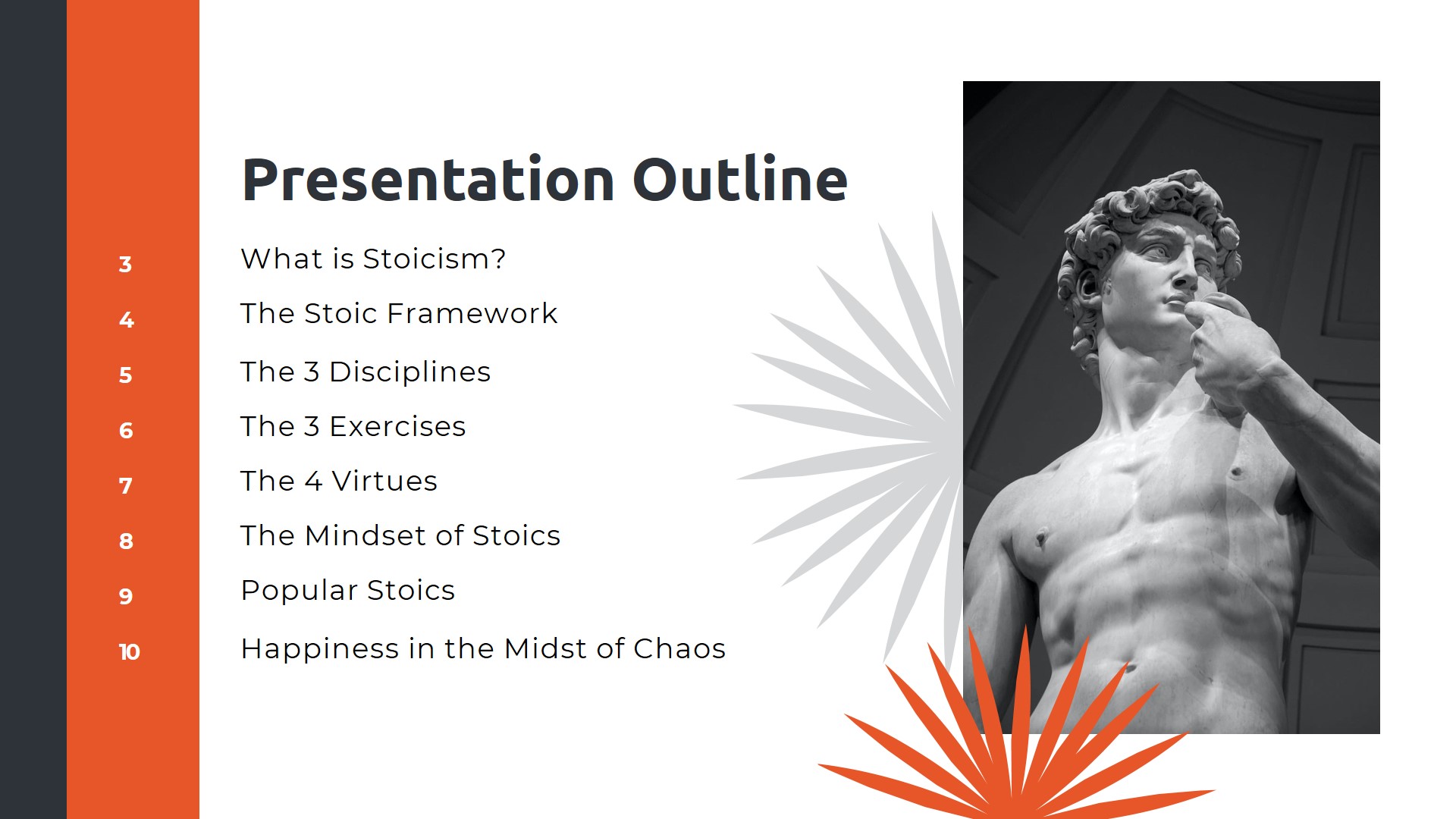 Presentation Outline

3 What is Stoicism?

4 The Stoic Framework

5 The 3 Disciplines

6 The 3 Exercises

7 The 4 Virtues

8 The Mindset of Stoics

9 Popular Stoics

10 Happiness in the Midst of Chaos